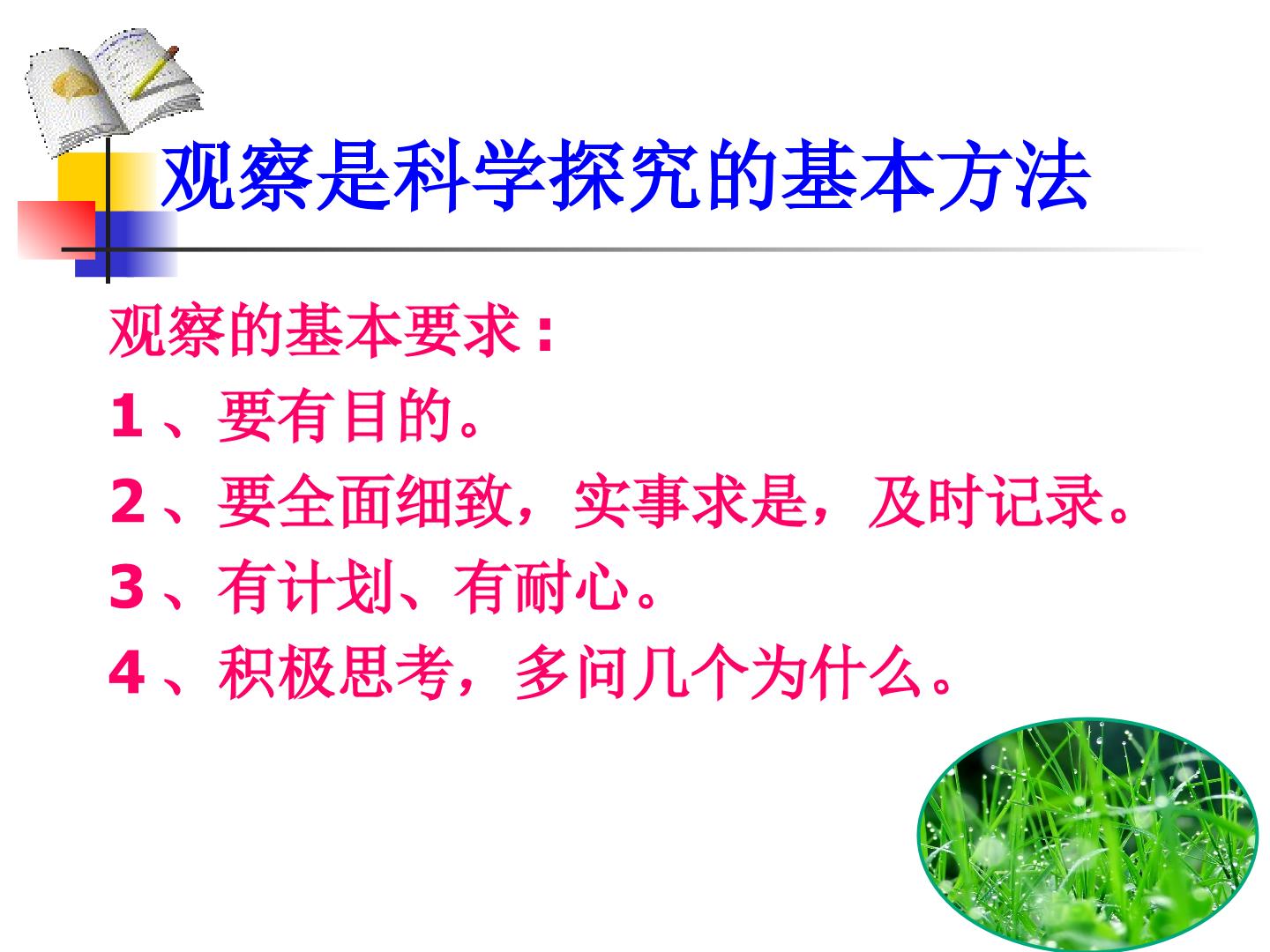 观察是科学探究的基本方法

观察的基本要求：

1、要有目的。

2、要全面细致，实事求是，及时记录。

3、有计划、有耐心。

4、积极思考，多问几个为什么。